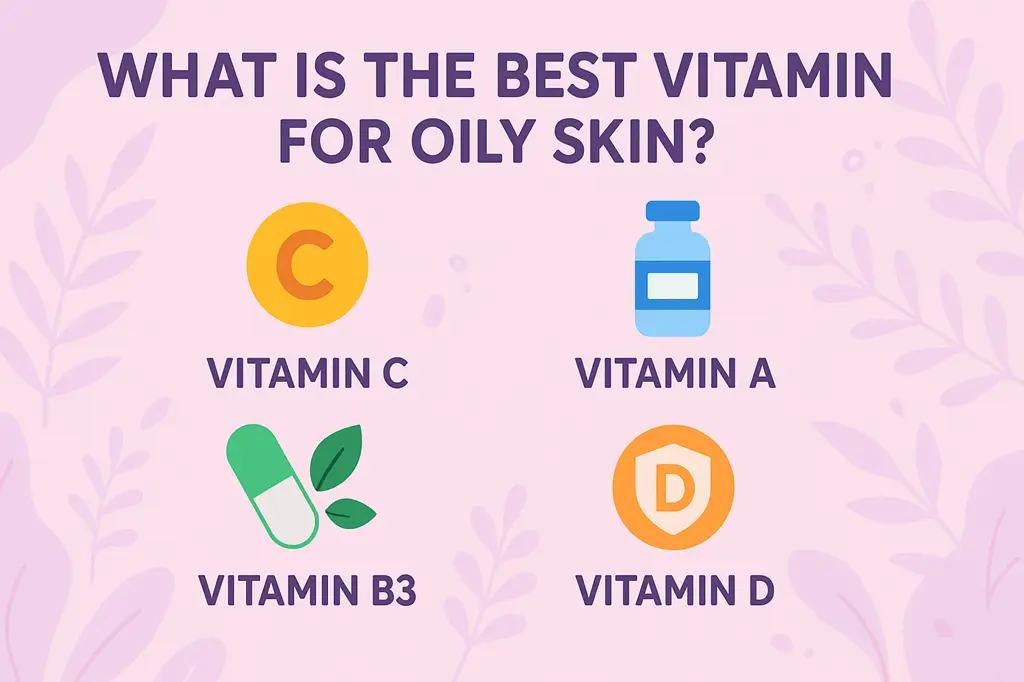 WHAT IS THE BEST VITAMIN FOR OILY SKIN?

C

VITAMIN C

VITAMIN A

VITAMIN B3

D

VITAMIN D